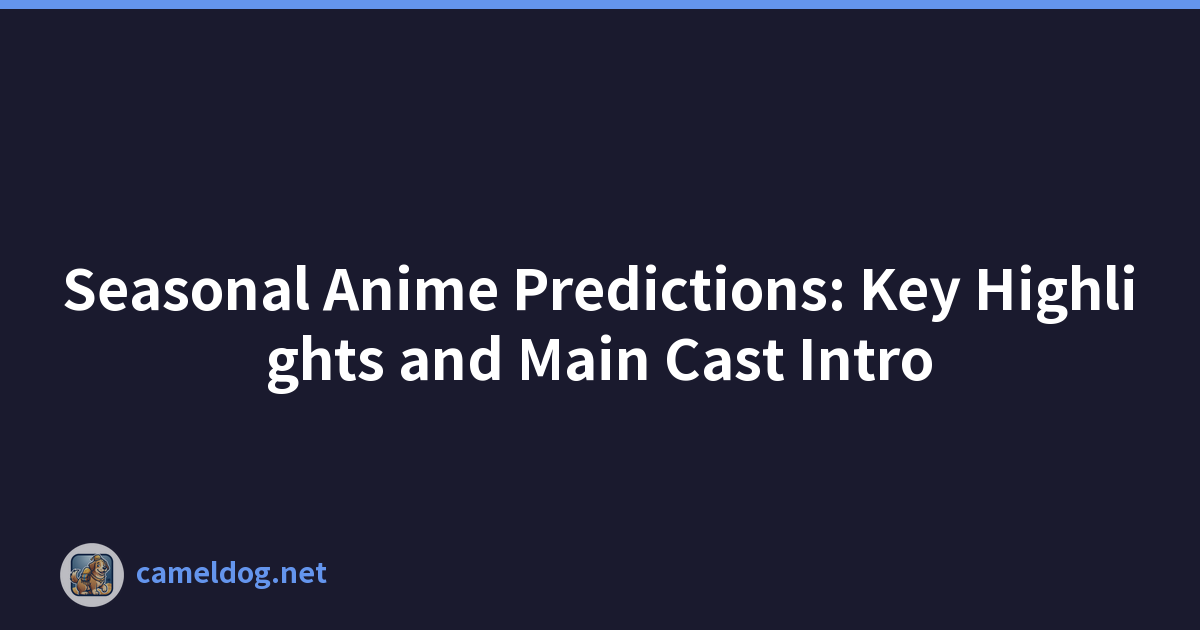 Seasonal Anime Predictions: Key Highlights and Main Cast Intro

cameldog.net